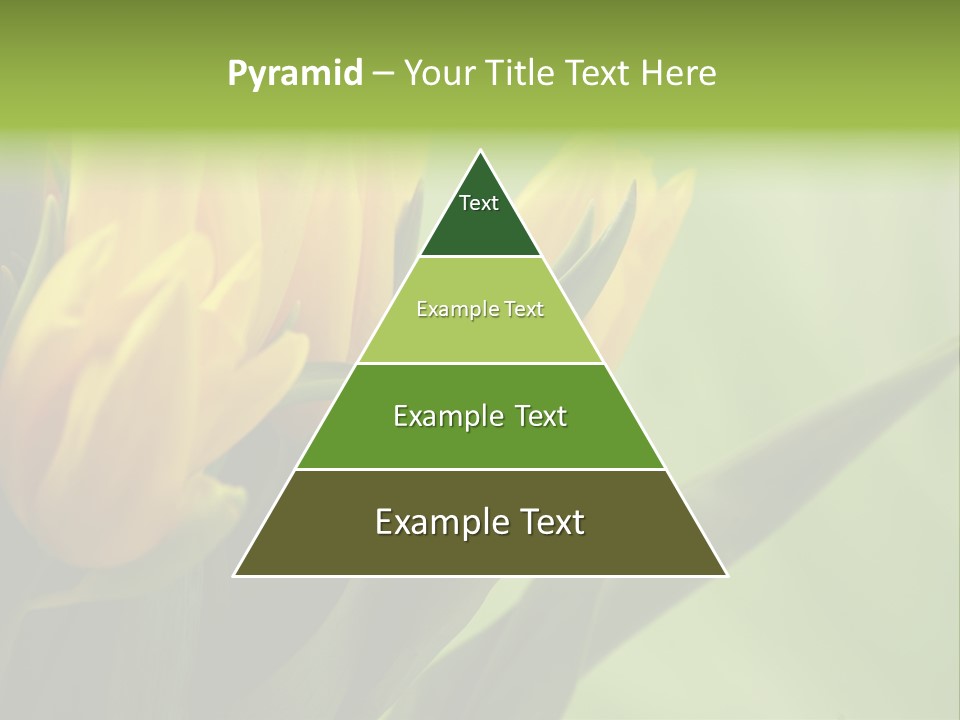 Pyramid – Your Title Text Here

Text

Example Text

Example Text

Example Text